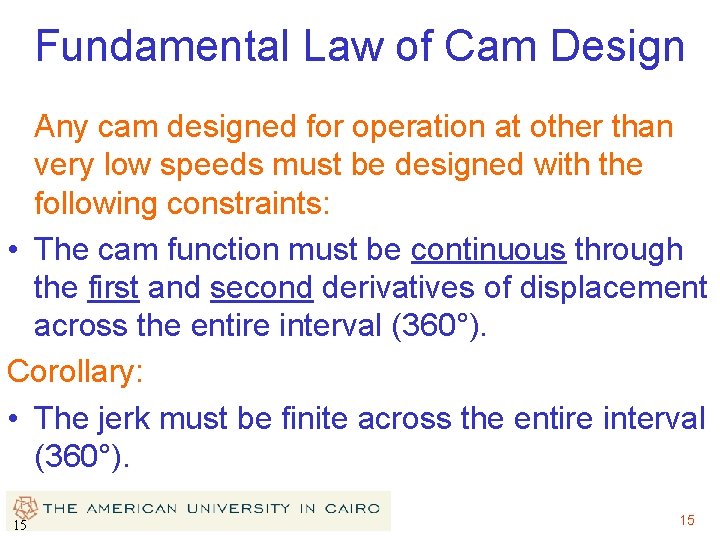 Fundamental Law of Cam Design

Any cam designed for operation at other than very low speeds must be designed with the following constraints:

• The cam function must be continuous through the first and second derivatives of displacement across the entire interval (360°).

Corollary:

• The jerk must be finite across the entire interval (360°).

THE AMERICAN UNIVERSITY IN CAIRO

15

15